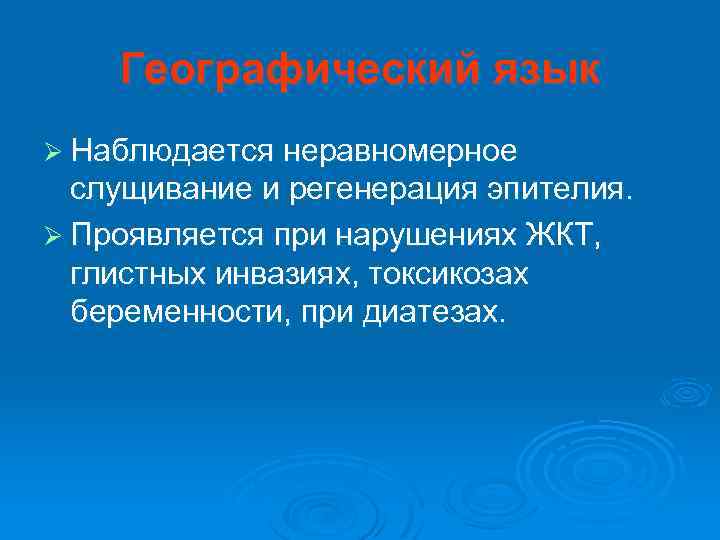 Географический язык

➢ Наблюдается неравномерное слущивание и регенерация эпителия.

➢ Проявляется при нарушениях ЖКТ, глистных инвазиях, токсикозах беременности, при диатезах.